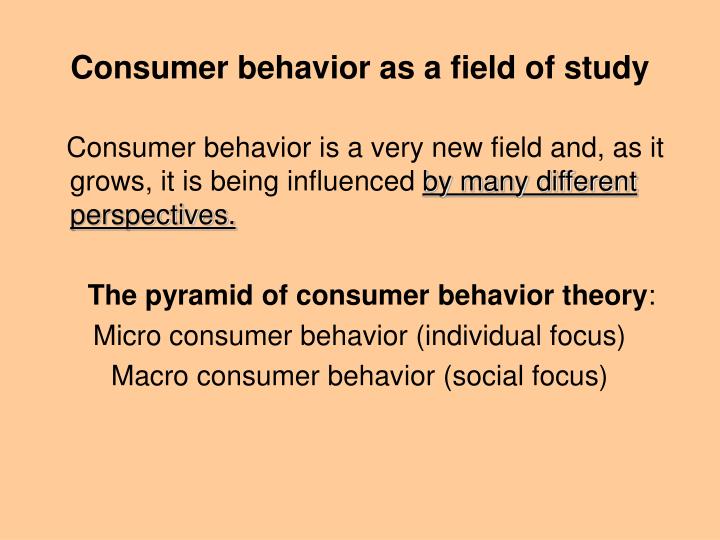 Consumer behavior as a field of study

Consumer behavior is a very new field and, as it grows, it is being influenced by many different perspectives.

The pyramid of consumer behavior theory:
Micro consumer behavior (individual focus)
Macro consumer behavior (social focus)